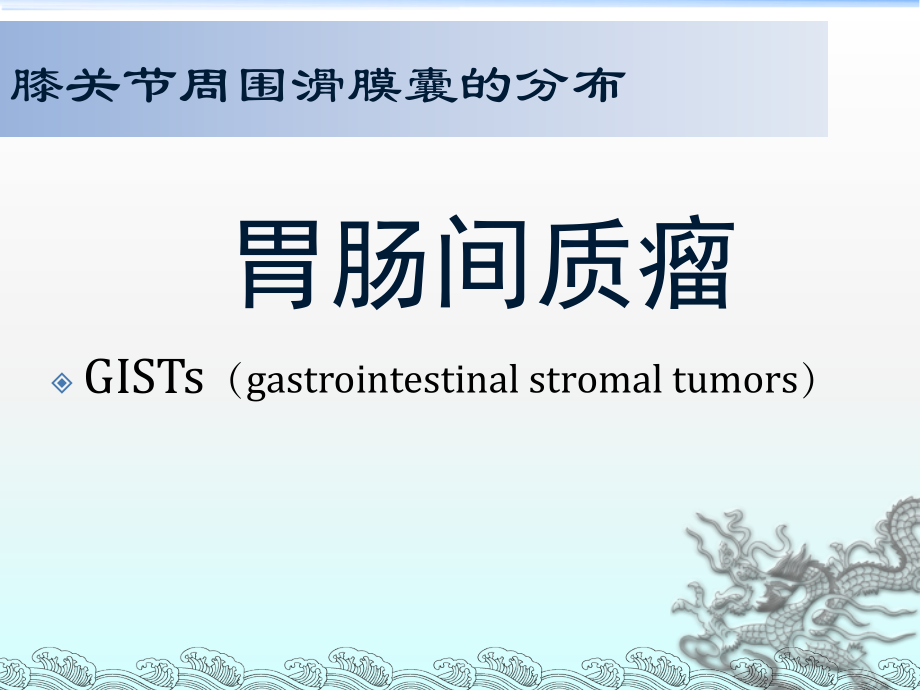 膝关节周围滑膜囊的分布

胃肠间质瘤

GISTs（gastrointestinal stromal tumors）